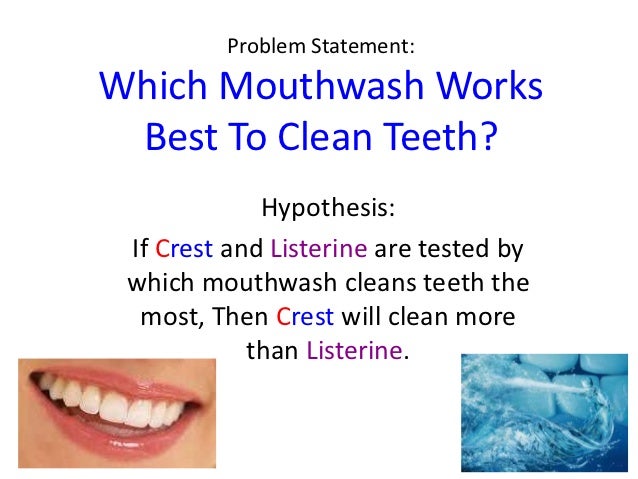 Problem Statement:

Which Mouthwash Works Best To Clean Teeth?

Hypothesis:

If Crest and Listerine are tested by which mouthwash cleans teeth the most, Then Crest will clean more than Listerine.